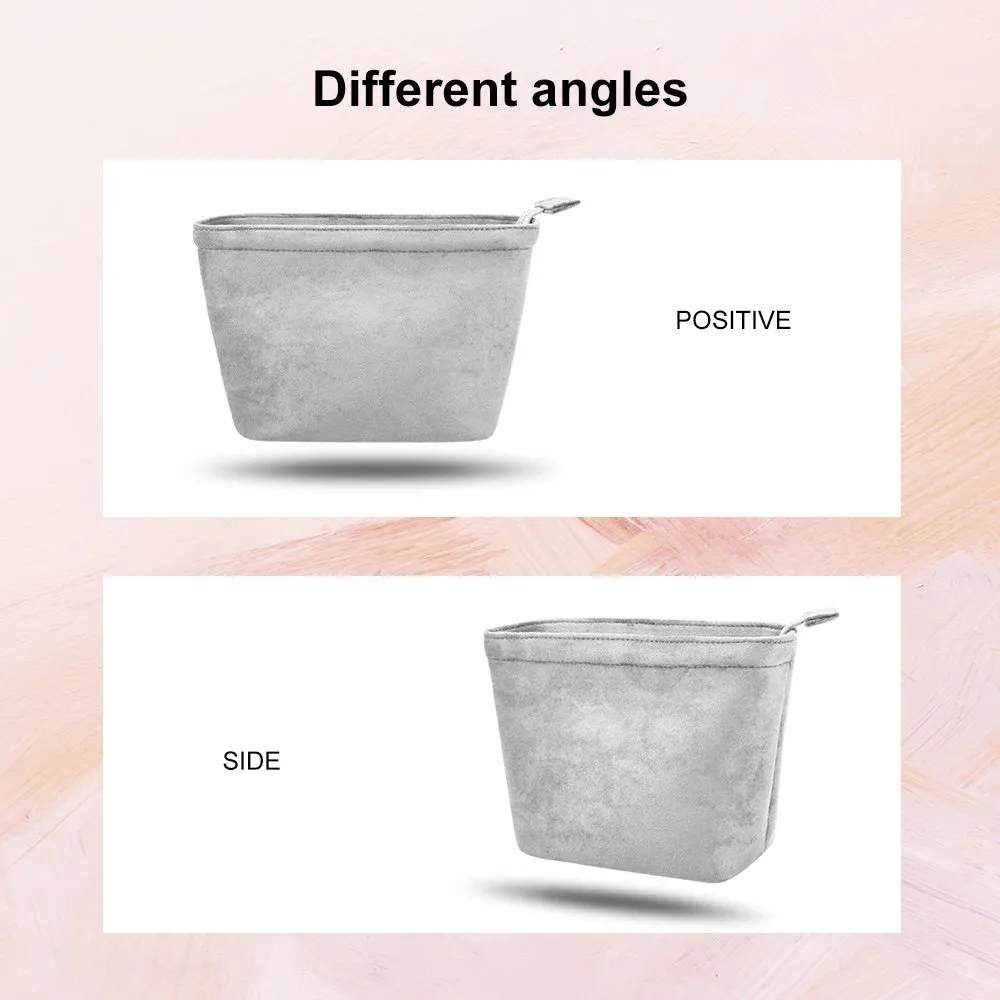 Different angles

POSITIVE

SIDE